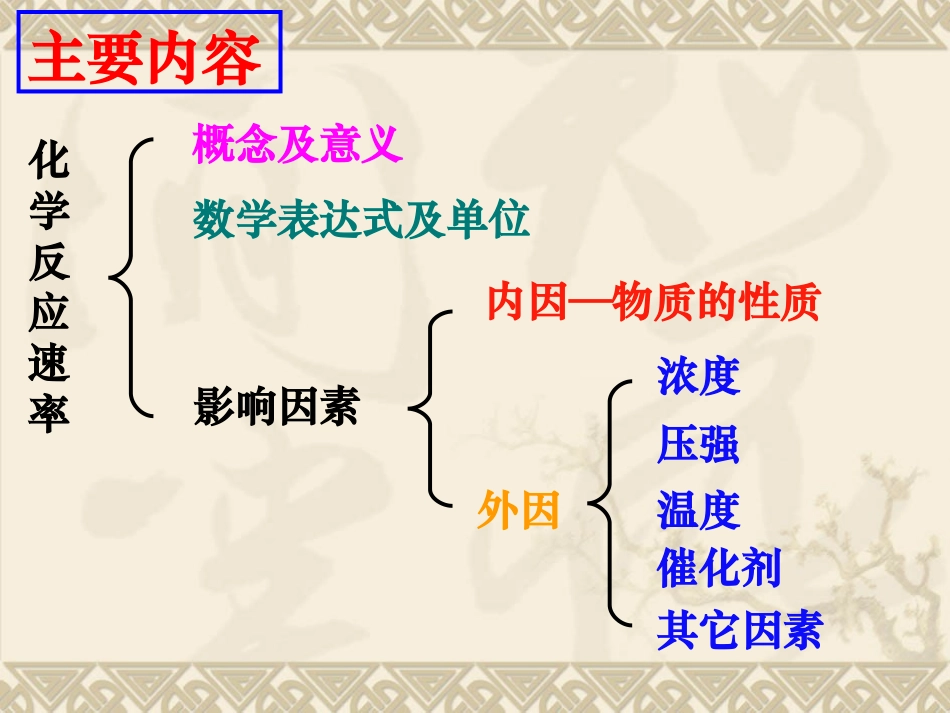 主要内容

化学反应速率

概念及意义

数学表达式及单位

影响因素

内因—物质的性质

外因

浓度

压强

温度

催化剂

其它因素